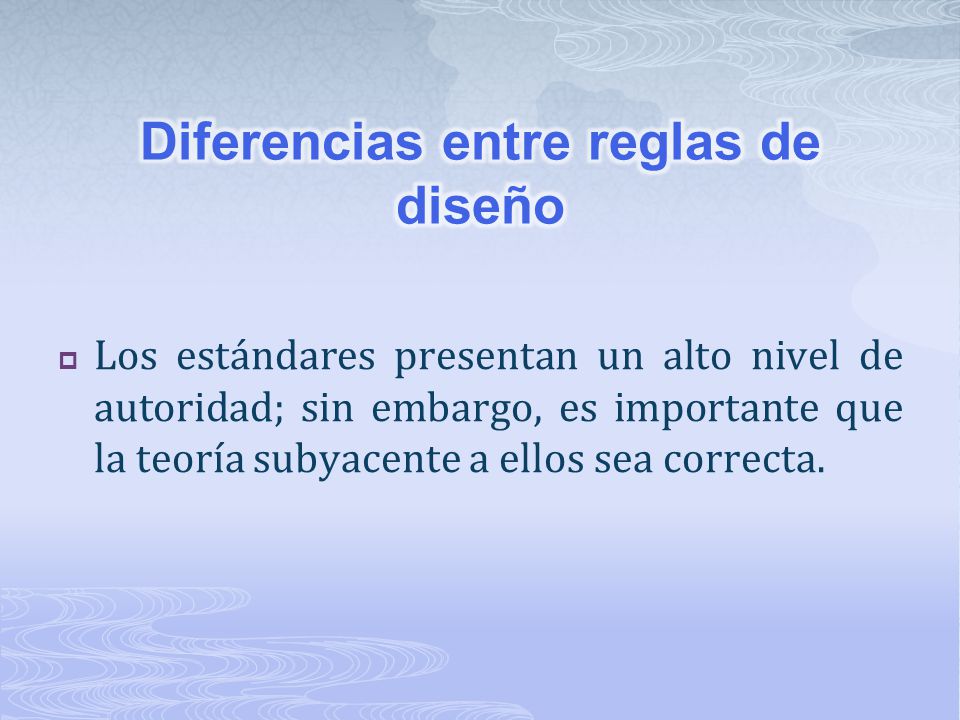 Diferencias entre reglas de diseño

Los estándares presentan un alto nivel de autoridad; sin embargo, es importante que la teoría subyacente a ellos sea correcta.